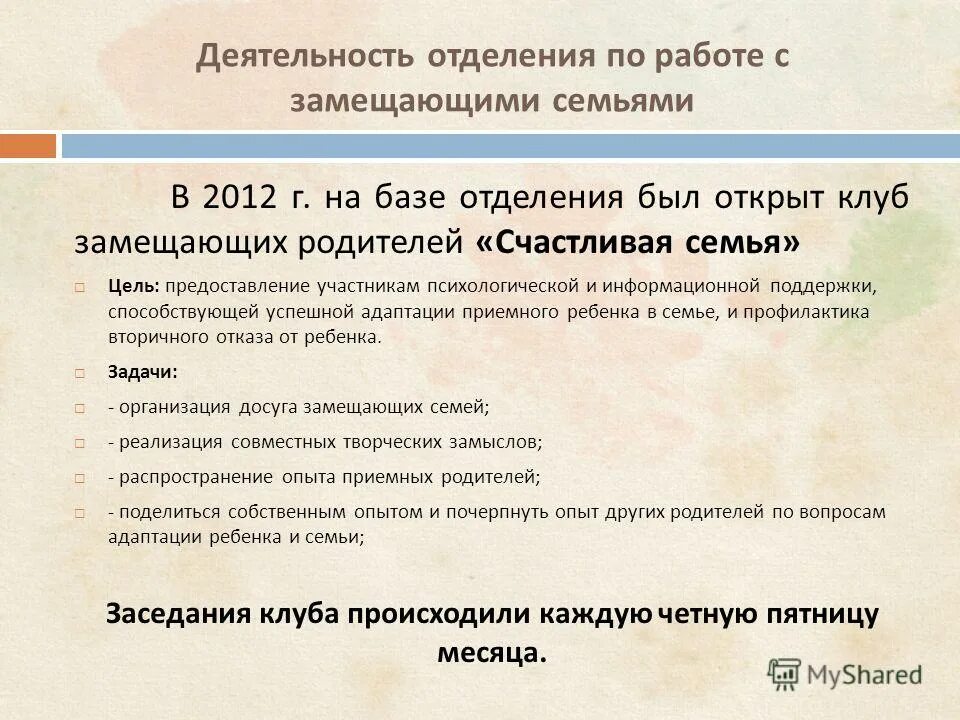 Деятельность отделения по работе с замещающими семьями

В 2012 г. на базе отделения был открыт клуб замещающих родителей «Счастливая семья»

Цель: предоставление участникам психологической и информационной поддержки, способствующей успешной адаптации приемного ребенка в семье, и профилактика вторичного отказа от ребенка.

Задачи:

- организация досуга замещающих семей;

- реализация совместных творческих замыслов;

- распространение опыта приемных родителей;

- поделиться собственным опытом и почерпнуть опыт других родителей по вопросам адаптации ребенка и семьи;

Заседания клуба происходили каждую четную пятницу месяца.

MyShared